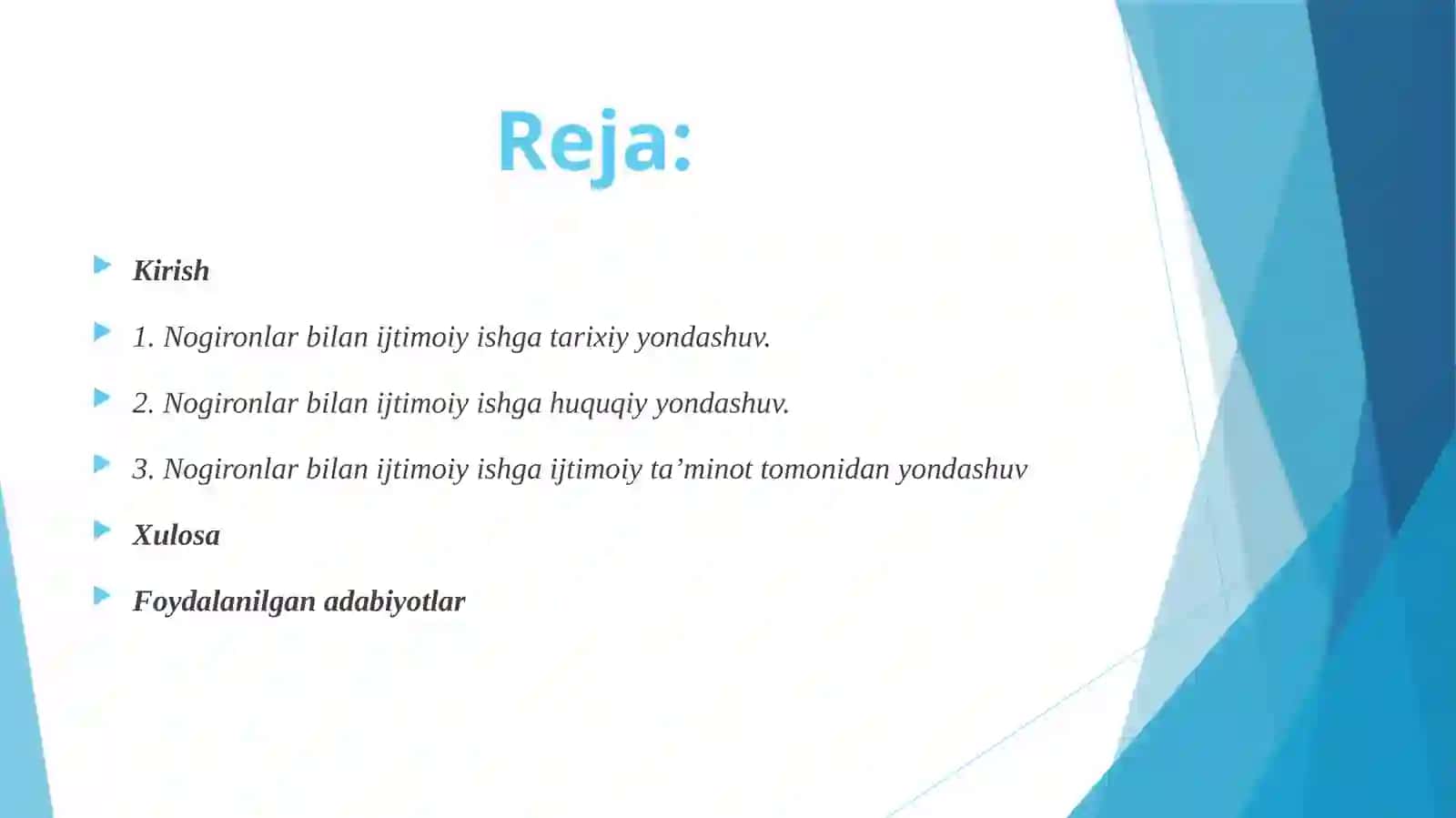 Reja:

Kirish

1. Nogironlar bilan ijtimoiy ishga tarixiy yondashuv.

2. Nogironlar bilan ijtimoiy ishga huquqiy yondashuv.

3. Nogironlar bilan ijtimoiy ishga ijtimoiy ta’minot tomonidan yondashuv

Xulosa

Foydalanilgan adabiyotlar